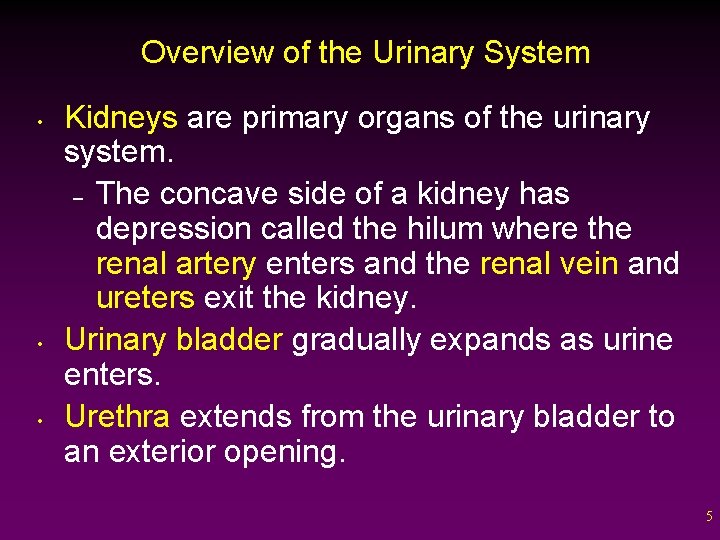 Overview of the Urinary System

• Kidneys are primary organs of the urinary system.
 – The concave side of a kidney has depression called the hilum where the renal artery enters and the renal vein and ureters exit the kidney.
• Urinary bladder gradually expands as urine enters.
• Urethra extends from the urinary bladder to an exterior opening.

5